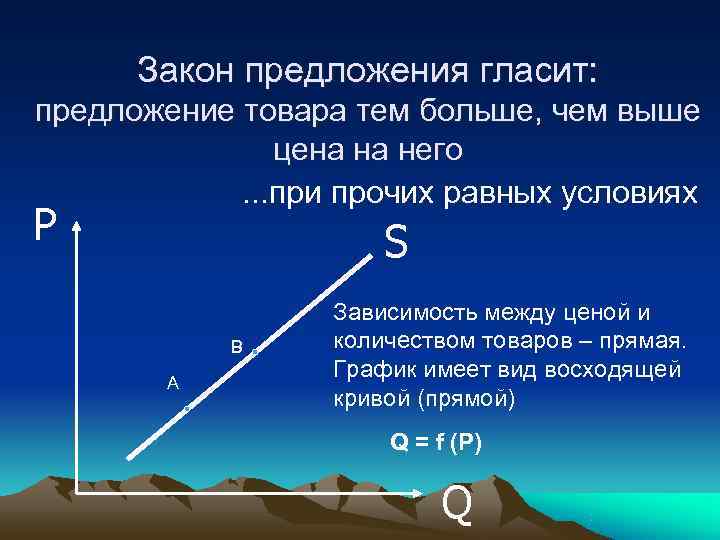 Закон предложения гласит: предложение товара тем больше, чем выше цена на него

...при прочих равных условиях

P

S

B

A

Зависимость между ценой и количеством товаров – прямая. График имеет вид восходящей кривой (прямой)

Q = f (P)

Q